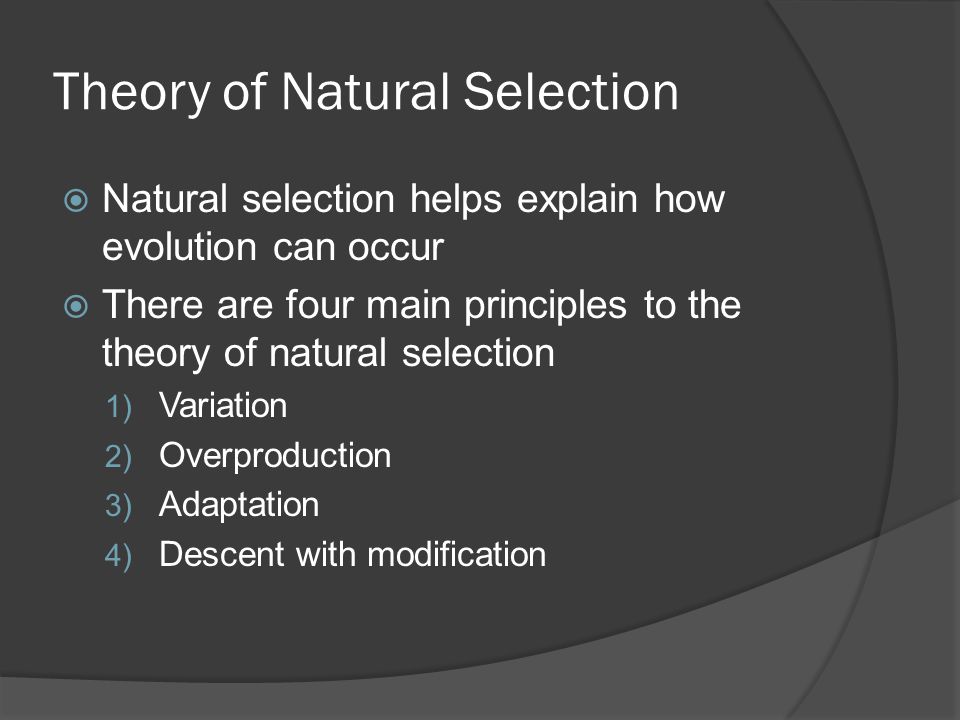 Theory of Natural Selection

Natural selection helps explain how evolution can occur

There are four main principles to the theory of natural selection

1) Variation
2) Overproduction
3) Adaptation
4) Descent with modification